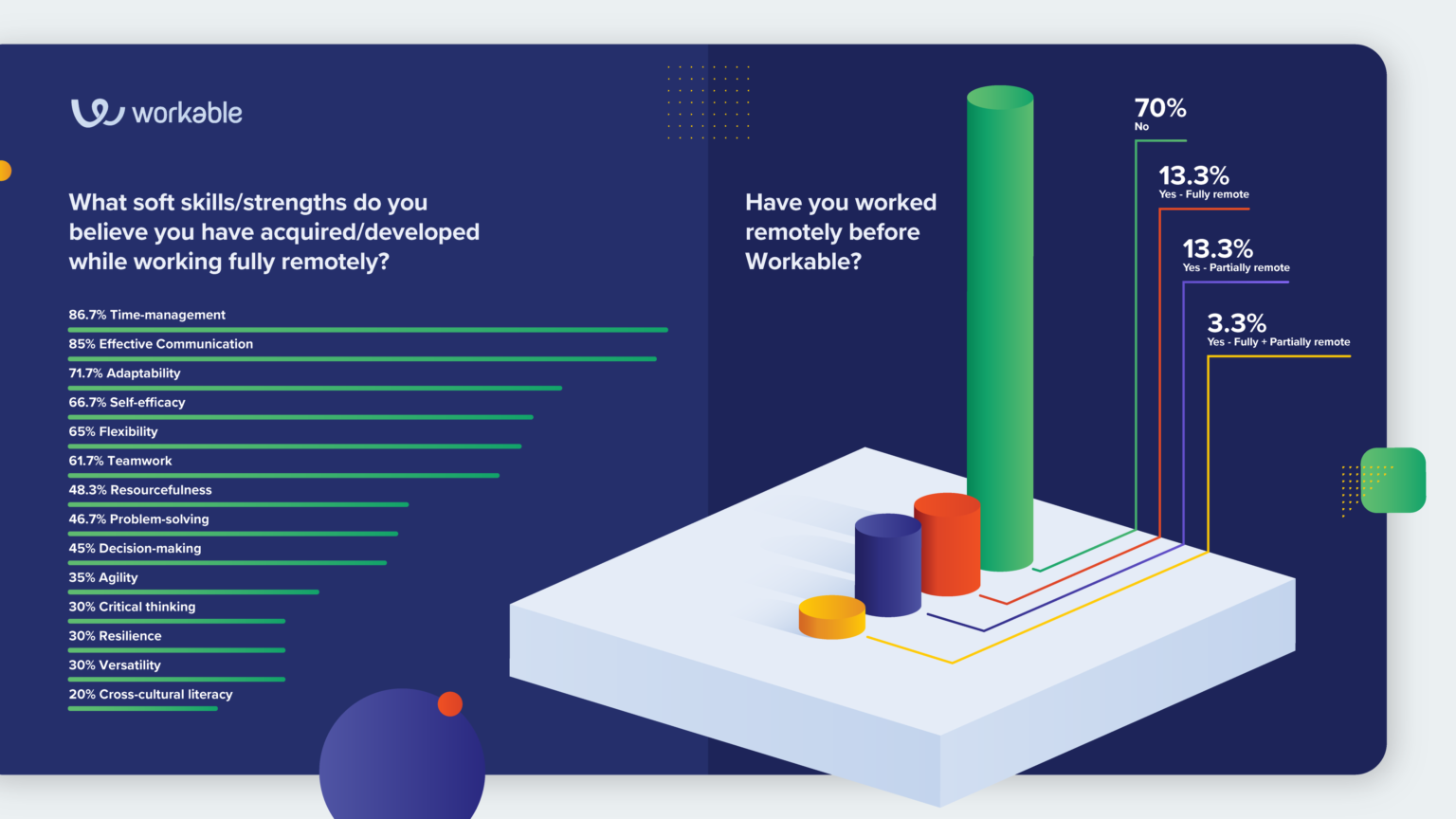 workable

What soft skills/strengths do you believe you have acquired/developed while working fully remotely?

86.7% Time-management
85% Effective Communication
71.7% Adaptability
66.7% Self-efficacy
65% Flexibility
61.7% Teamwork
48.3% Resourcefulness
46.7% Problem-solving
45% Decision-making
35% Agility
30% Critical thinking
30% Resilience
30% Versatility
20% Cross-cultural literacy

Have you worked remotely before Workable?

70%
No

13.3%
Yes - Fully remote

13.3%
Yes - Partially remote

3.3%
Yes - Fully + Partially remote